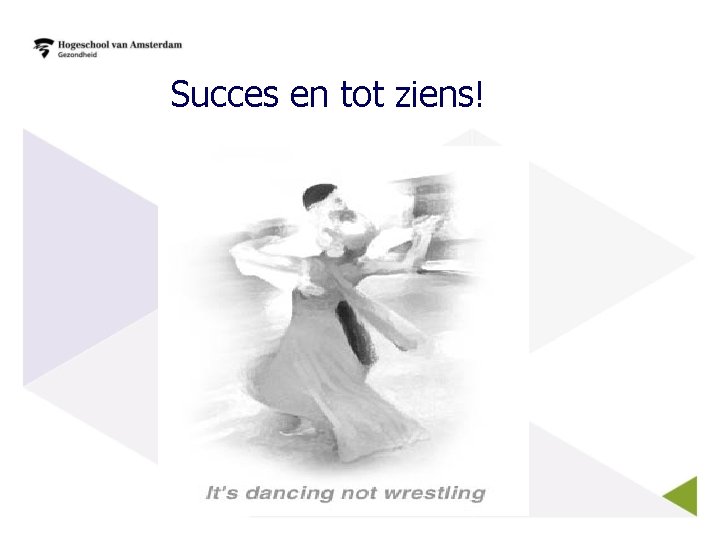 Hogeschool van Amsterdam
Gezondheid

Succes en tot ziens!

It's dancing not wrestling